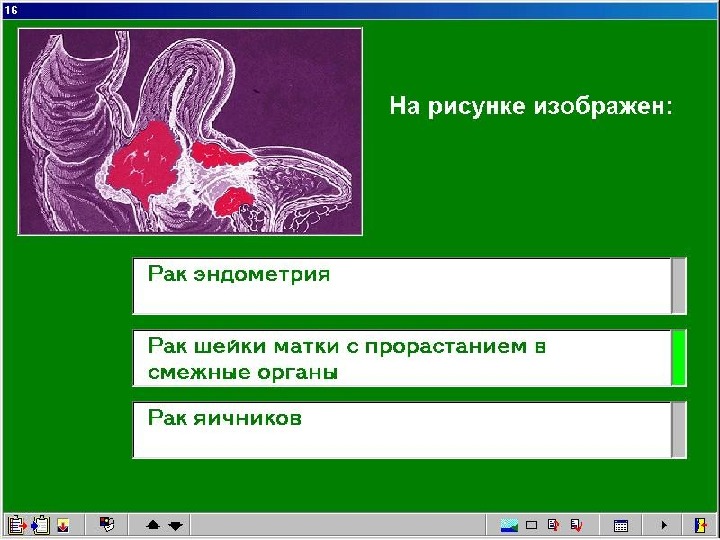 16

На рисунке изображен:

Рак эндометрия

Рак шейки матки с прорастанием в смежные органы

Рак яичников